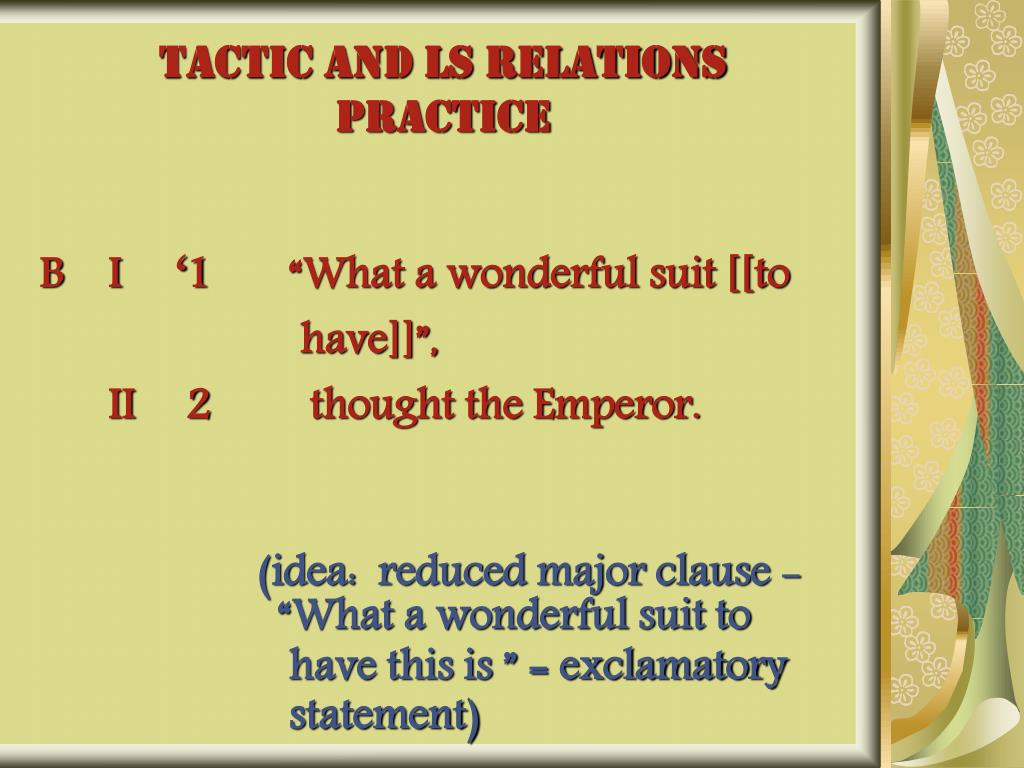 TACTIC AND LS RELATIONS PRACTICE

B I ‘1 “What a wonderful suit [[to have]]”,

II 2 thought the Emperor.

(idea: reduced major clause – “What a wonderful suit to have this is ” = exclamatory statement)